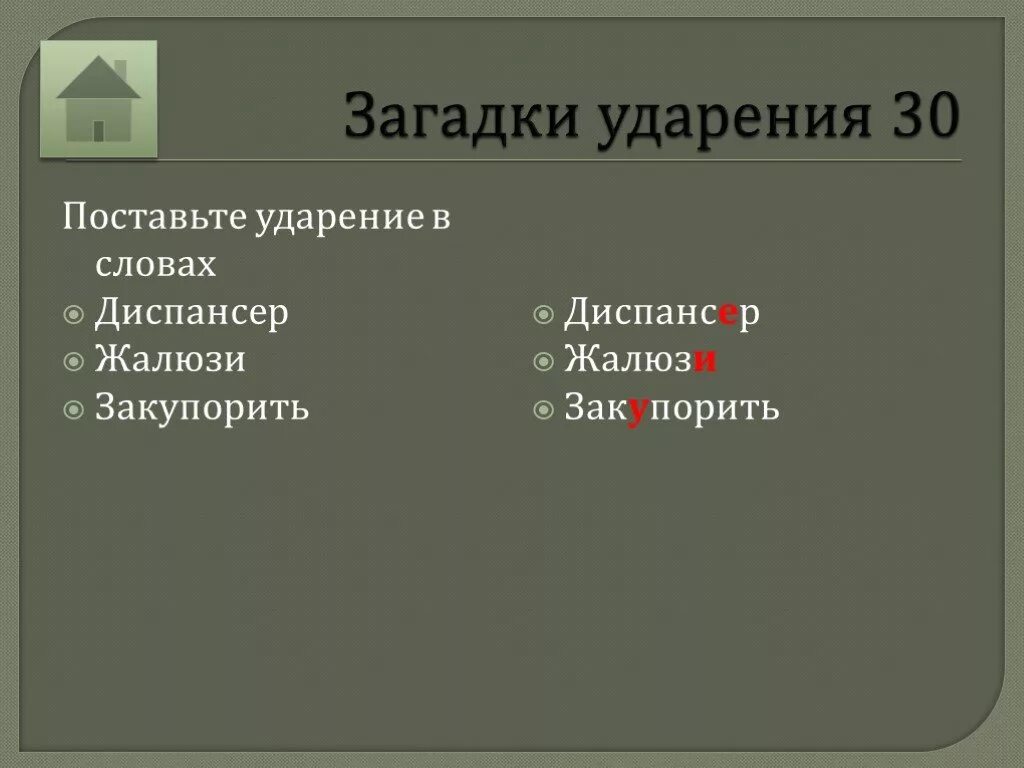 Загадки ударения 30

Поставьте ударение в словах

Диспансер
Жалюзи
Закупорить

Диспансер
Жалюзи
Закупорить